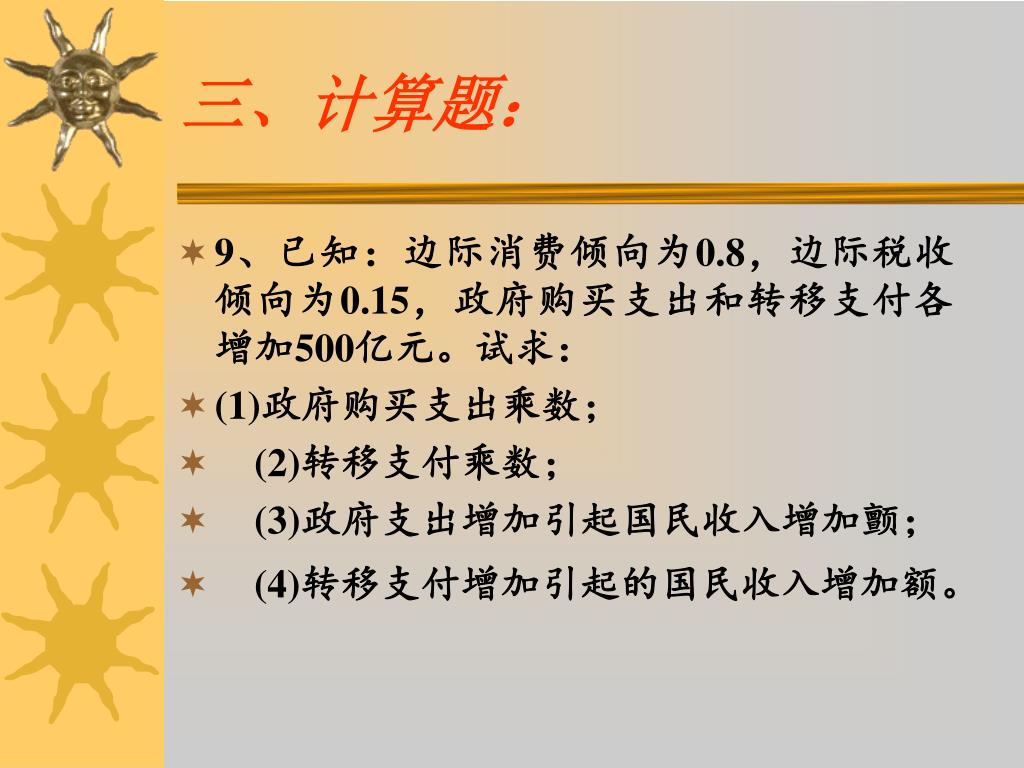 三、计算题：

9、已知：边际消费倾向为0.8，边际税收倾向为0.15，政府购买支出和转移支付各增加500亿元。试求：

(1)政府购买支出乘数；

(2)转移支付乘数；

(3)政府支出增加引起国民收入增加颤；

(4)转移支付增加引起的国民收入增加额。